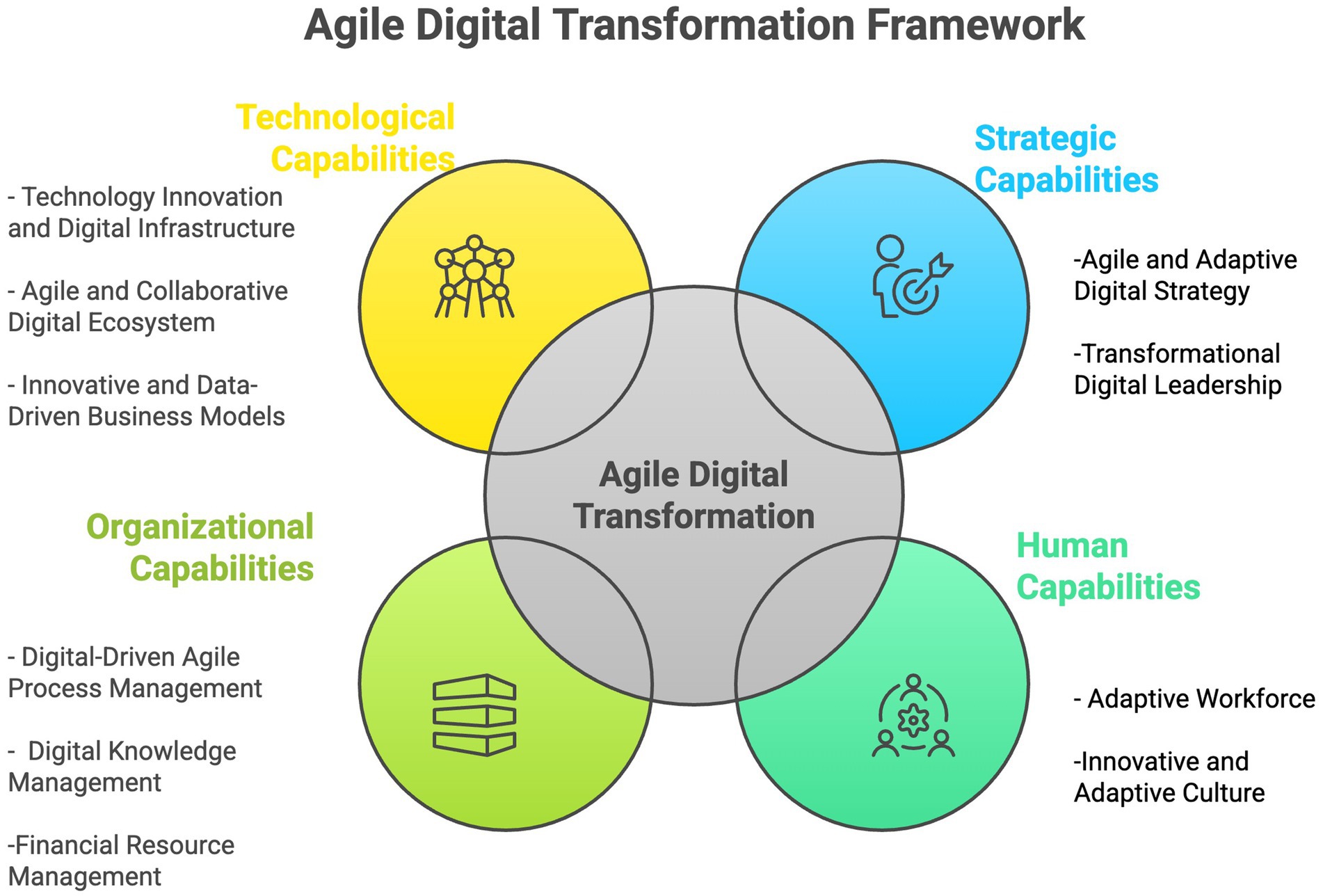 Agile Digital Transformation Framework

Technological Capabilities

- Technology Innovation and Digital Infrastructure

- Agile and Collaborative Digital Ecosystem

- Innovative and Data-Driven Business Models

Strategic Capabilities

-Agile and Adaptive Digital Strategy

-Transformational Digital Leadership

Agile Digital Transformation

Organizational Capabilities

- Digital-Driven Agile Process Management

- Digital Knowledge Management

-Financial Resource Management

Human Capabilities

- Adaptive Workforce

-Innovative and Adaptive Culture